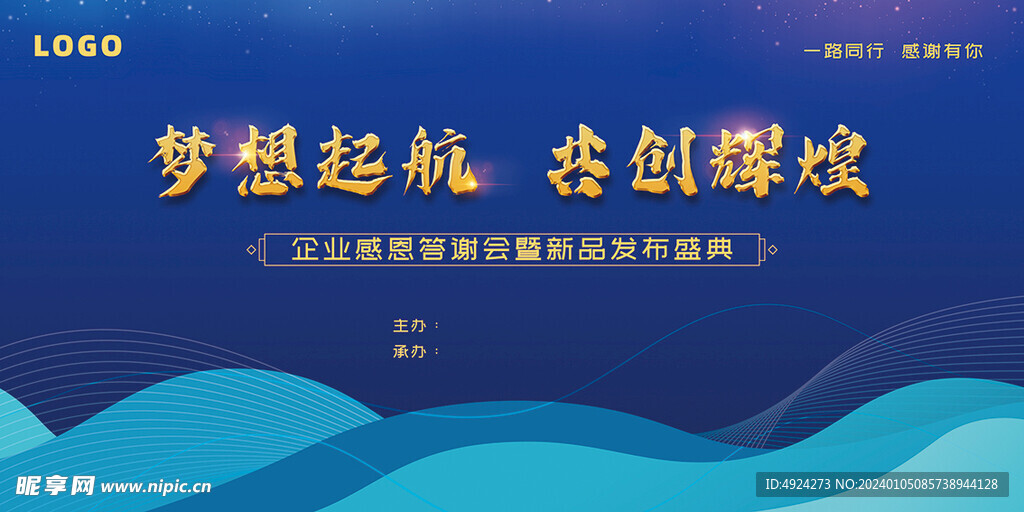 LOGO

一路同行 感谢有你

梦想起航 共创辉煌

企业感恩答谢会暨新品发布盛典

主办：
承办：

昵享网 www.nipic.cn

ID:4924273 NO:20240105085738944128